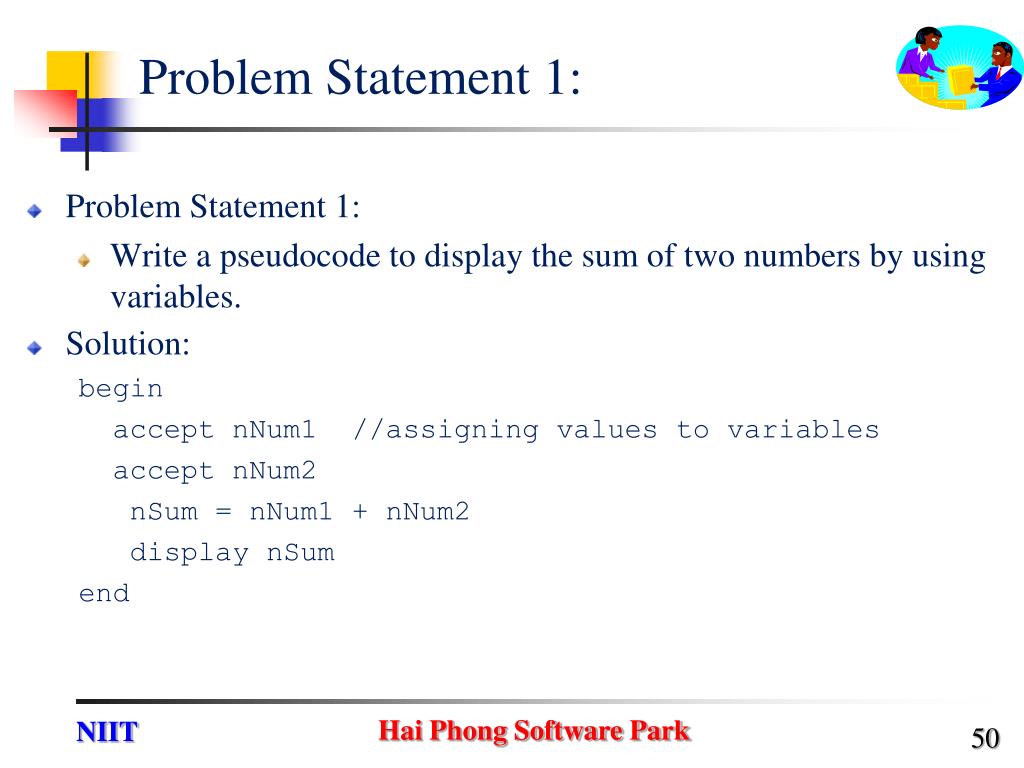 Problem Statement 1:

Problem Statement 1:

Write a pseudocode to display the sum of two numbers by using variables.

Solution:

begin
accept nNum1 //assigning values to variables
accept nNum2
nSum = nNum1 + nNum2
display nSum
end

NIIT

Hai Phong Software Park

50